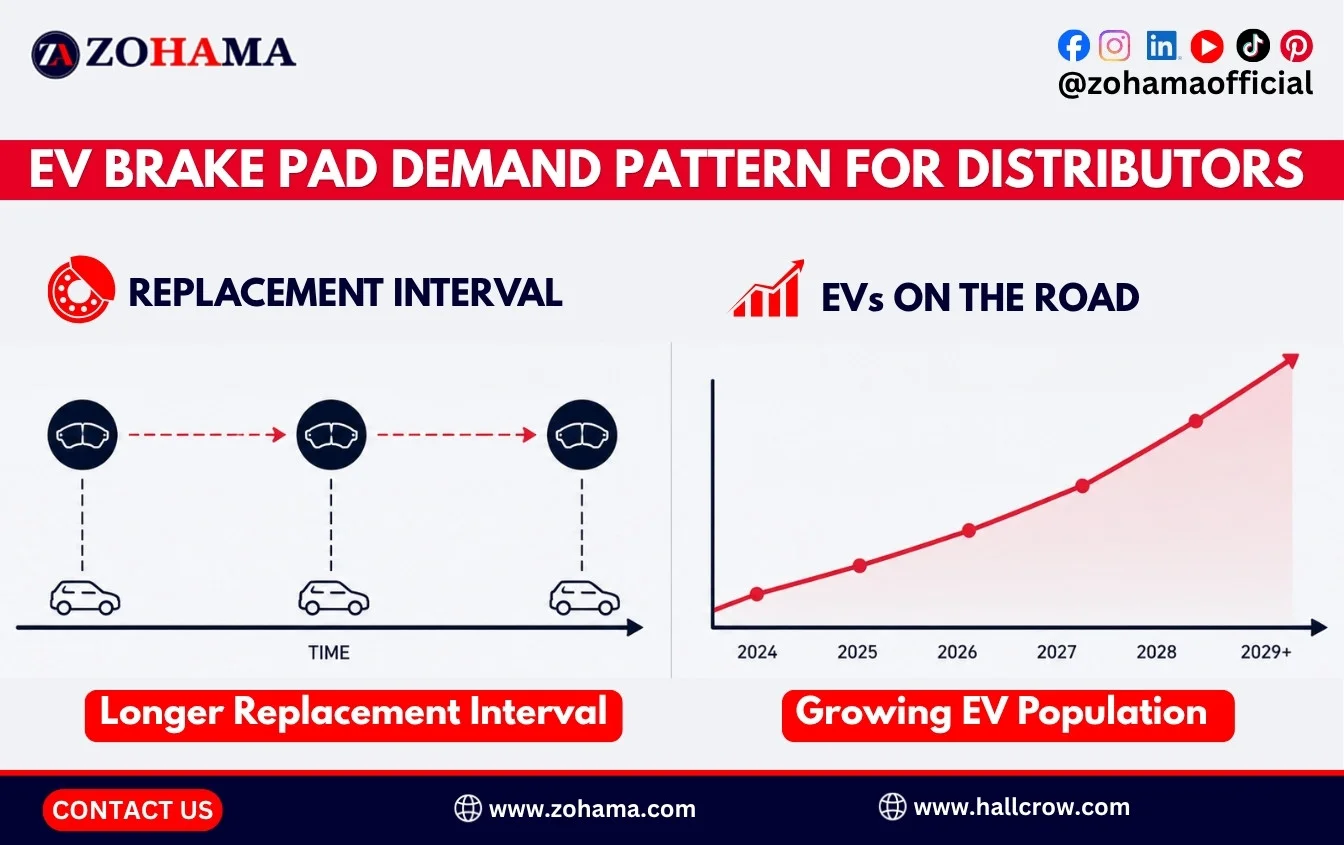 ZOHAMA

@zohamaofficial

EV BRAKE PAD DEMAND PATTERN FOR DISTRIBUTORS

REPLACEMENT INTERVAL

TIME

Longer Replacement Interval

EVs ON THE ROAD

2024
2025
2026
2027
2028
2029+

Growing EV Population

CONTACT US

www.zohama.com

www.hallcrow.com